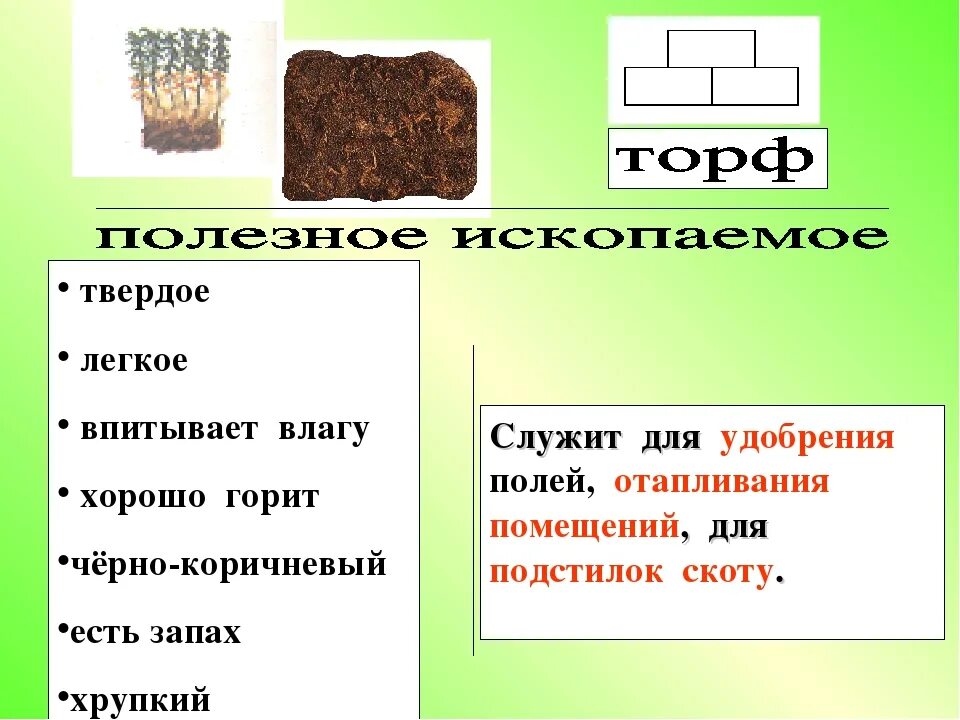 торф

полезное ископаемое

• твердое

• легкое

• впитывает влагу

• хорошо горит

•чёрно-коричневый

•есть запах

•хрупкий

Служит для удобрения полей, отапливания помещений, для подстилок скоту.